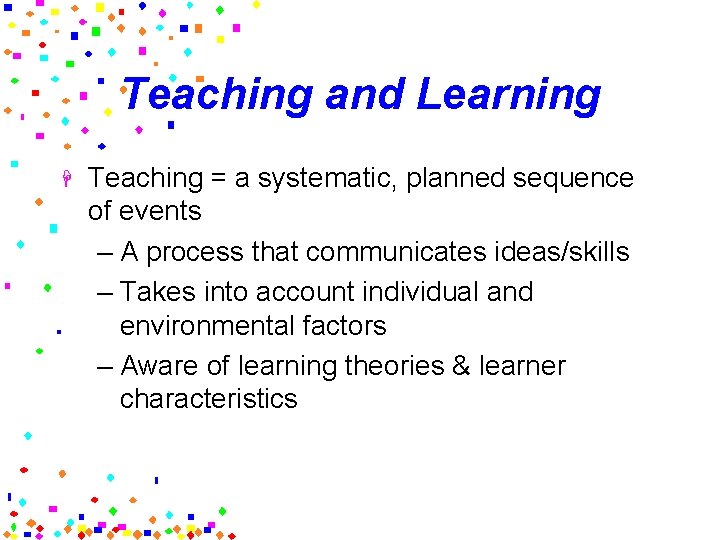 Teaching and Learning

Teaching = a systematic, planned sequence of events

– A process that communicates ideas/skills

– Takes into account individual and environmental factors

– Aware of learning theories & learner characteristics